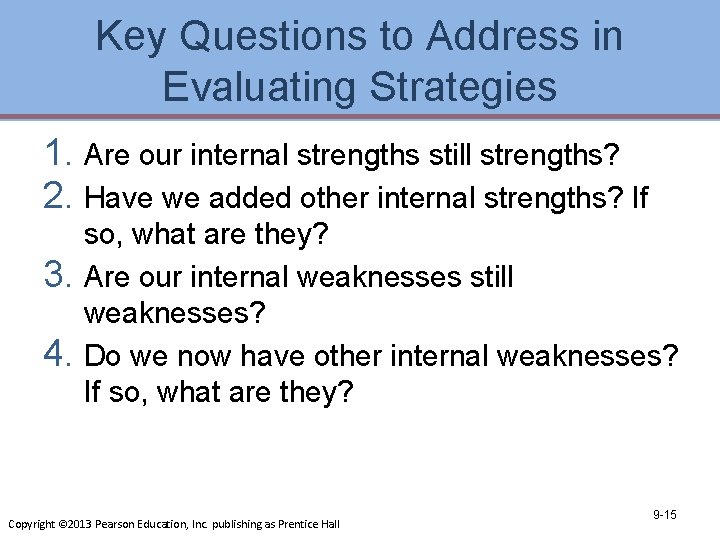 Key Questions to Address in Evaluating Strategies

1. Are our internal strengths still strengths?
2. Have we added other internal strengths? If so, what are they?
3. Are our internal weaknesses still weaknesses?
4. Do we now have other internal weaknesses? If so, what are they?

Copyright ©2013 Pearson Education, Inc. publishing as Prentice Hall

9-15